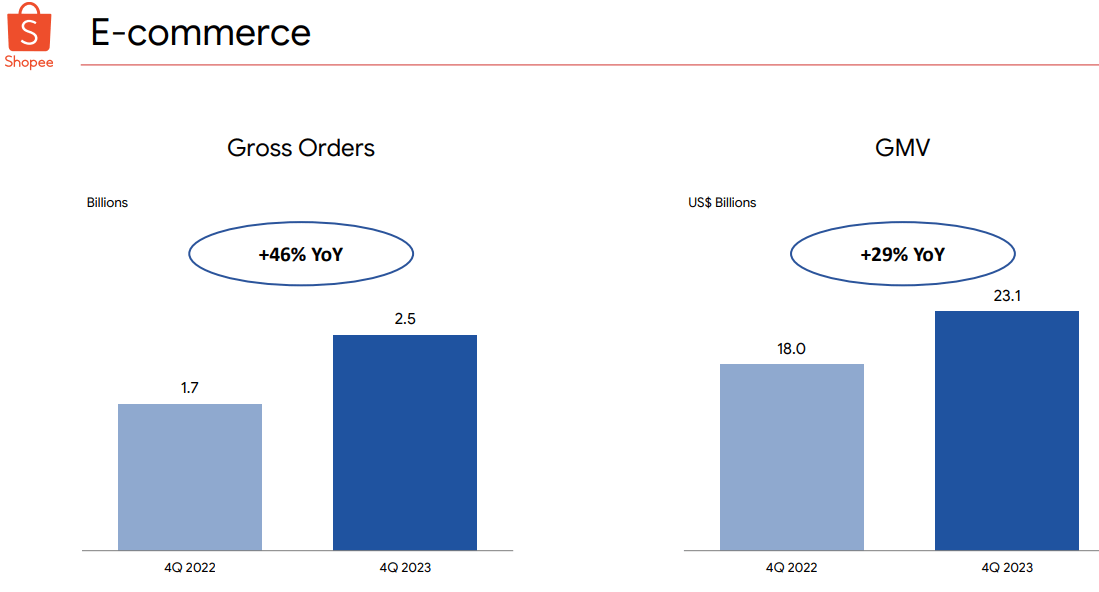 S
Shopee

E-commerce

Gross Orders

Billions

+46% YoY

1.7

2.5

4Q 2022

4Q 2023

GMV

US$ Billions

+29% YoY

18.0

23.1

4Q 2022

4Q 2023